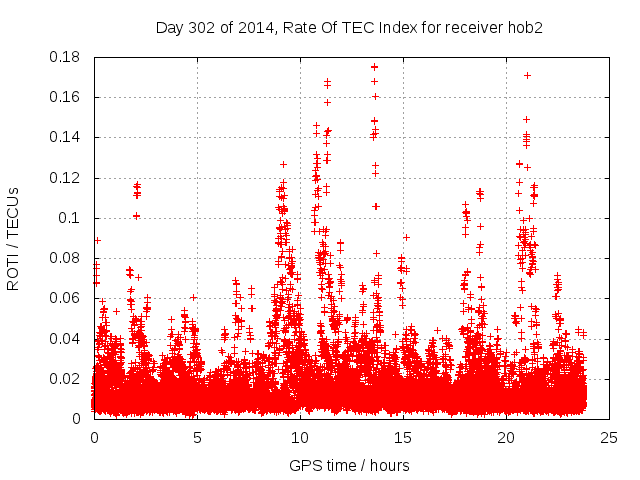 Day 302 of 2014, Rate Of TEC Index for receiver hob2

ROTI / TECUs

0.18
0.16
0.14
0.12
0.1
0.08
0.06
0.04
0.02
0

0
5
10
15
20
25

GPS time / hours